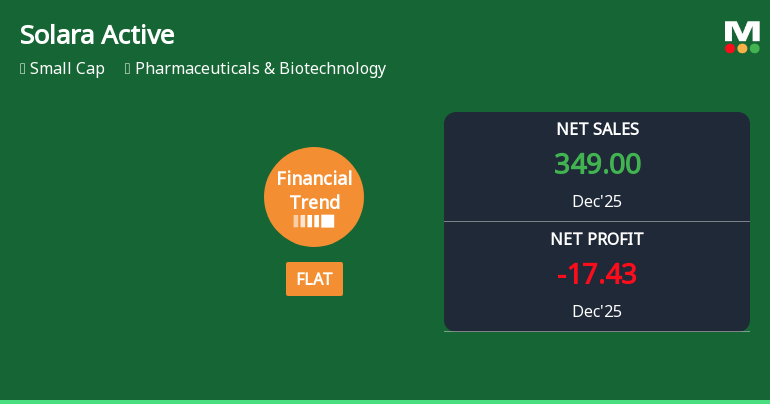 Solara Active

Small Cap Pharmaceuticals & Biotechnology

M

Financial Trend

FLAT

NET SALES

349.00

Dec'25

NET PROFIT

-17.43

Dec'25